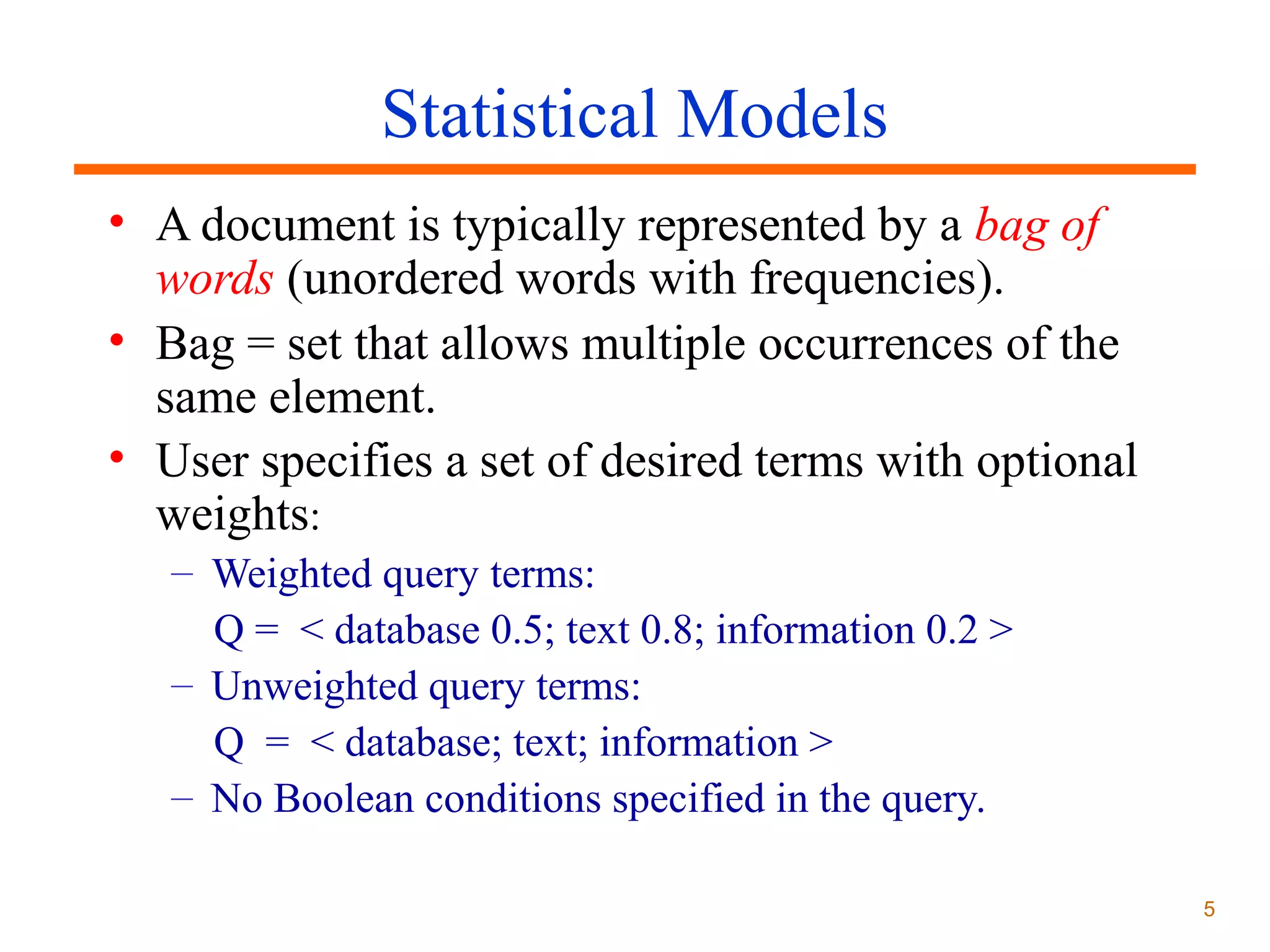 Statistical Models

• A document is typically represented by a bag of words (unordered words with frequencies).
• Bag = set that allows multiple occurrences of the same element.
• User specifies a set of desired terms with optional weights:
– Weighted query terms:
Q = < database 0.5; text 0.8; information 0.2 >
– Unweighted query terms:
Q = < database; text; information >
– No Boolean conditions specified in the query.

5